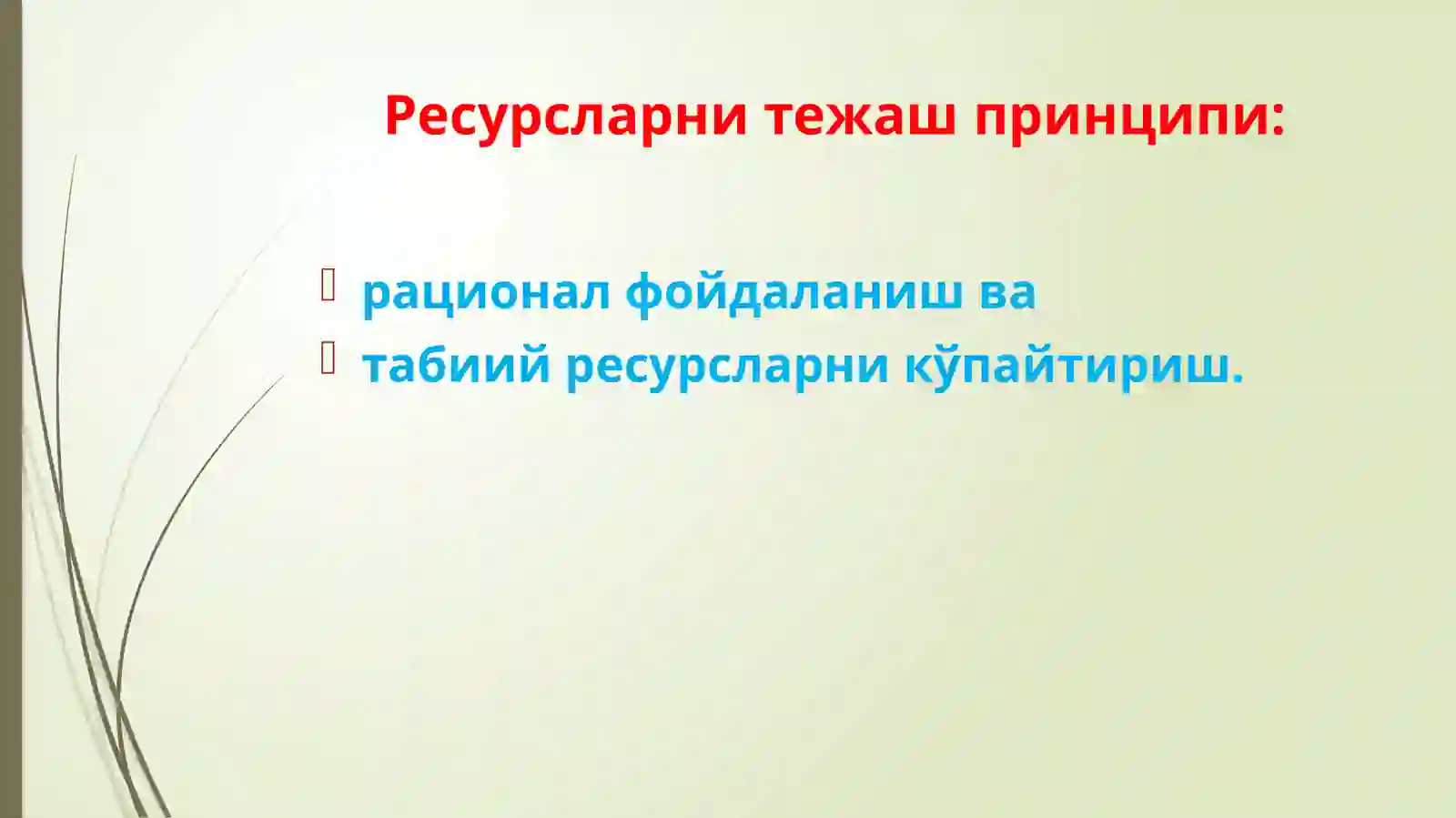 Ресурсларни тежаш принципи:

рационал фойдаланиш ва
табиий ресурсларни кўпайтириш.